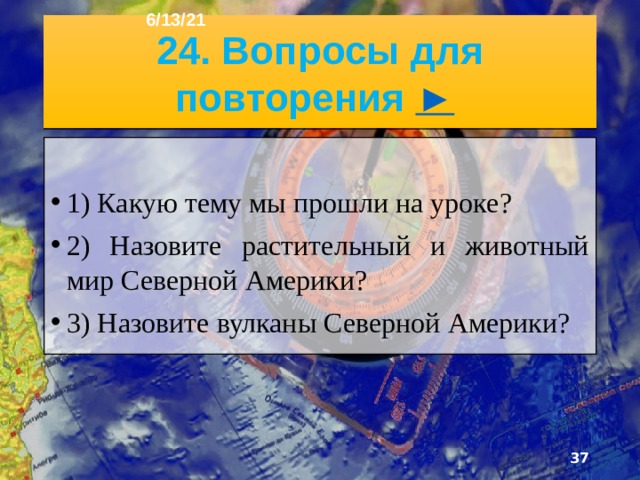 6/13/21

24. Вопросы для повторения ►

• 1) Какую тему мы прошли на уроке?

• 2) Назовите растительный и животный мир Северной Америки?

• 3) Назовите вулканы Северной Америки?

37